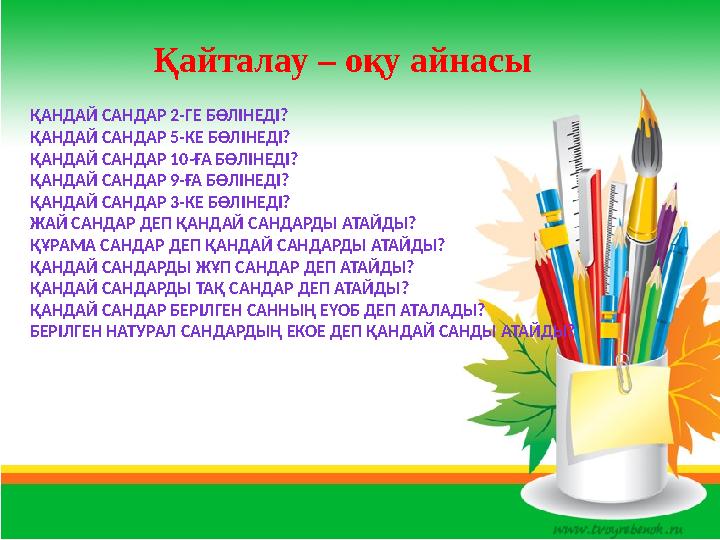 Қайталау – оқу айнасы

ҚАНДАЙ САНДАР 2-ГЕ БӨЛІНЕДІ?
ҚАНДАЙ САНДАР 5-КЕ БӨЛІНЕДІ?
ҚАНДАЙ САНДАР 10-ҒА БӨЛІНЕДІ?
ҚАНДАЙ САНДАР 9-ҒА БӨЛІНЕДІ?
ҚАНДАЙ САНДАР 3-КЕ БӨЛІНЕДІ?
ЖАЙ САНДАР ДЕП ҚАНДАЙ САНДАРДЫ АТАЙДЫ?
ҚҰРАМА САНДАР ДЕП ҚАНДАЙ САНДАРДЫ АТАЙДЫ?
ҚАНДАЙ САНДАРДЫ ЖҰП САНДАР ДЕП АТАЙДЫ?
ҚАНДАЙ САНДАРДЫ ТАҚ САНДАР ДЕП АТАЙДЫ?
ҚАНДАЙ САНДАР БЕРІЛГЕН САННЫҢ ЕҮОБ ДЕП АТАЛАДЫ?
БЕРІЛГЕН НАТУРАЛ САНДАРДЫҢ ЕКОЕ ДЕП ҚАНДАЙ САНДЫ АТАЙДЫ?

www.tvoyrebenok.ru